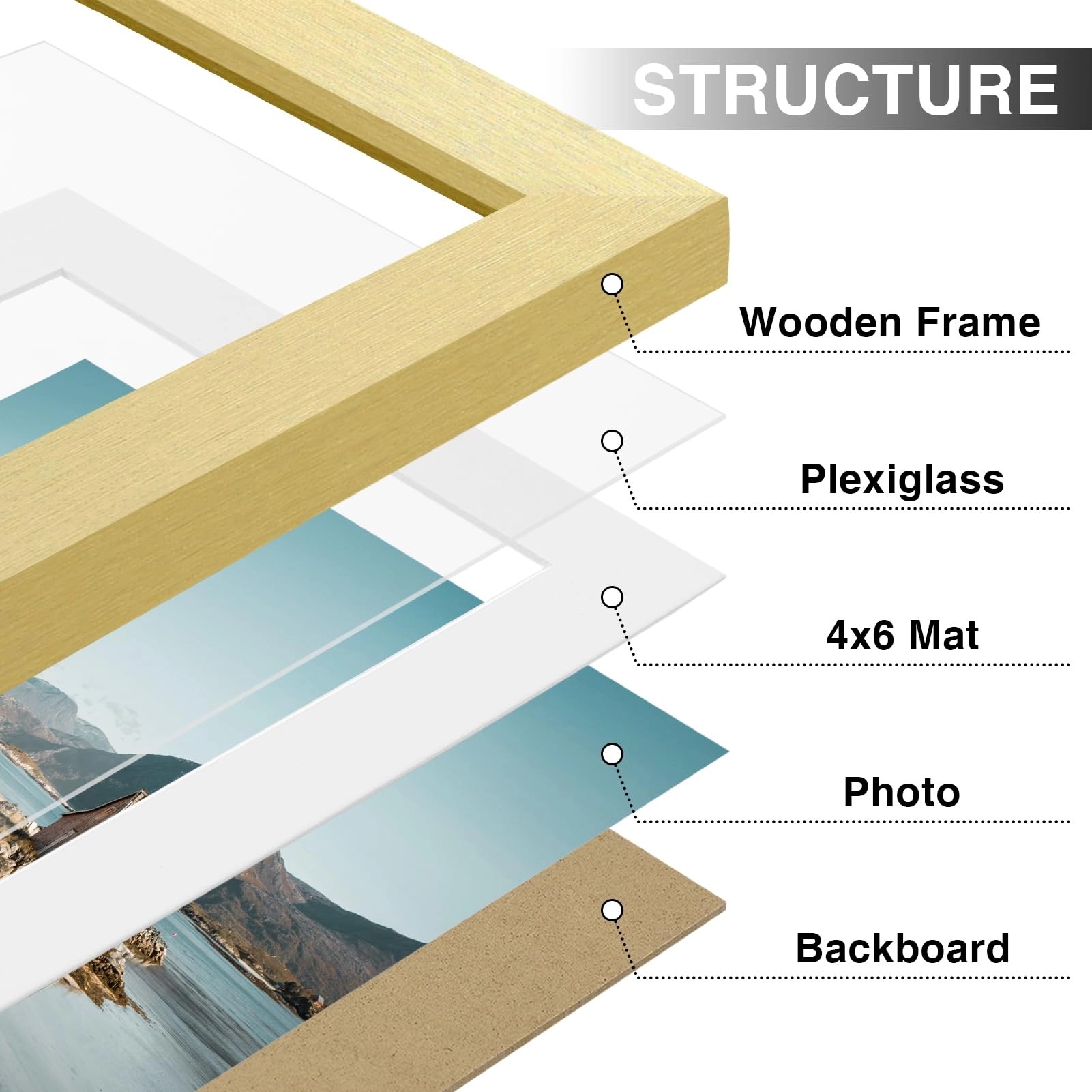 STRUCTURE

Wooden Frame

Plexiglass

4x6 Mat

Photo

Backboard